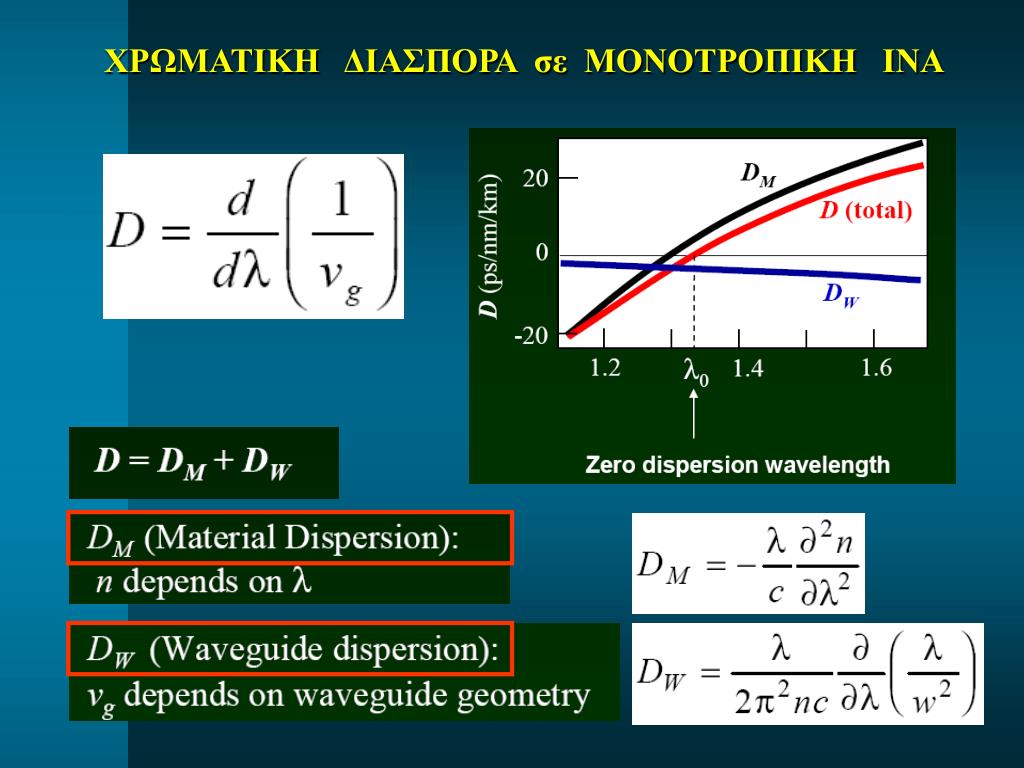 ΧΡΩΜΑΤΙΚΗ ΔΙΑΣΠΟΡΑ σε ΜΟΝΟΤΡΟΠΙΚΗ ΙΝΑ

$D = \frac{d}{d\lambda}\left(\frac{1}{v_g}\right)$

$D$ (ps/nm/km)

20

0

-20

$D_M$

$D$ (total)

$D_W$

1.2

$\lambda_0$

1.4

1.6

Zero dispersion wavelength

$D = D_M + D_W$

$D_M$ (Material Dispersion):
$n$ depends on $\lambda$

$D_M = -\frac{\lambda}{c}\frac{\partial^2 n}{\partial \lambda^2}$

$D_W$ (Waveguide dispersion):
$v_g$ depends on waveguide geometry

$D_W = \frac{\lambda}{2\pi^2 nc}\frac{\partial}{\partial \lambda}\left(\frac{\lambda}{w^2}\right)$